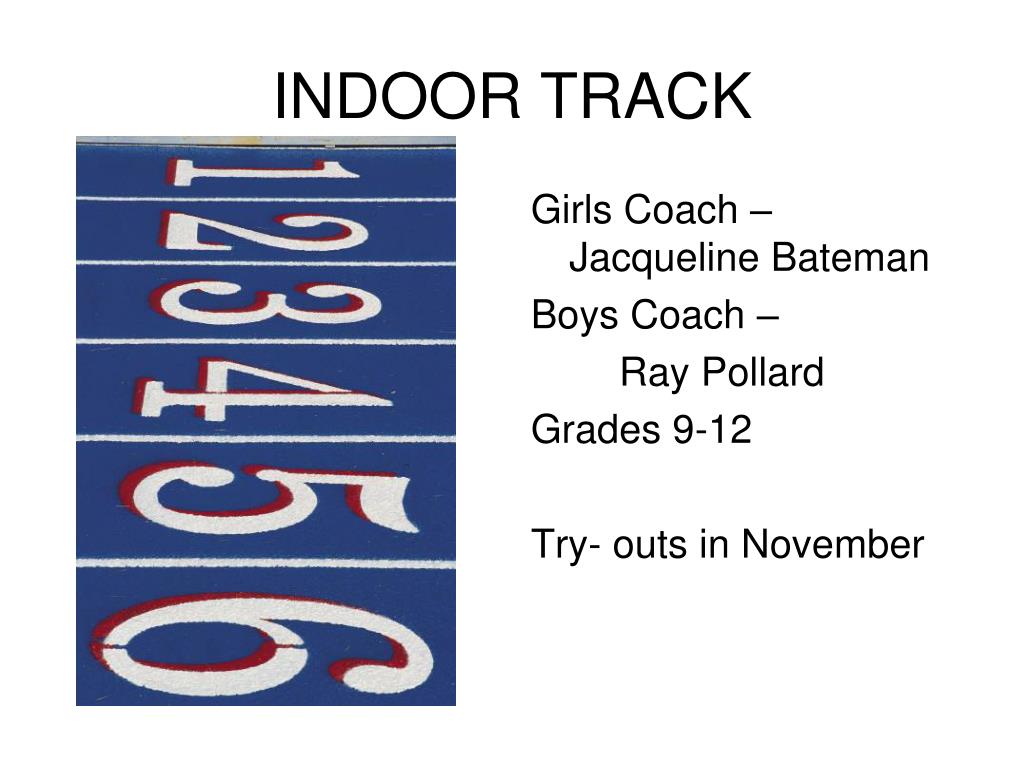 INDOOR TRACK

1
2
3
4
5
6

Girls Coach – Jacqueline Bateman

Boys Coach –

Ray Pollard

Grades 9-12

Try- outs in November